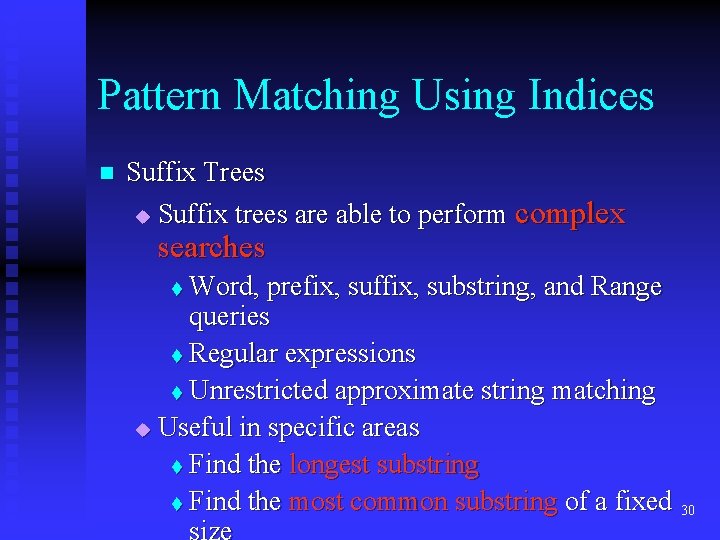 Pattern Matching Using Indices

Suffix Trees

Suffix trees are able to perform complex searches

Word, prefix, suffix, substring, and Range queries

Regular expressions

Unrestricted approximate string matching

Useful in specific areas

Find the longest substring

Find the most common substring of a fixed size

30